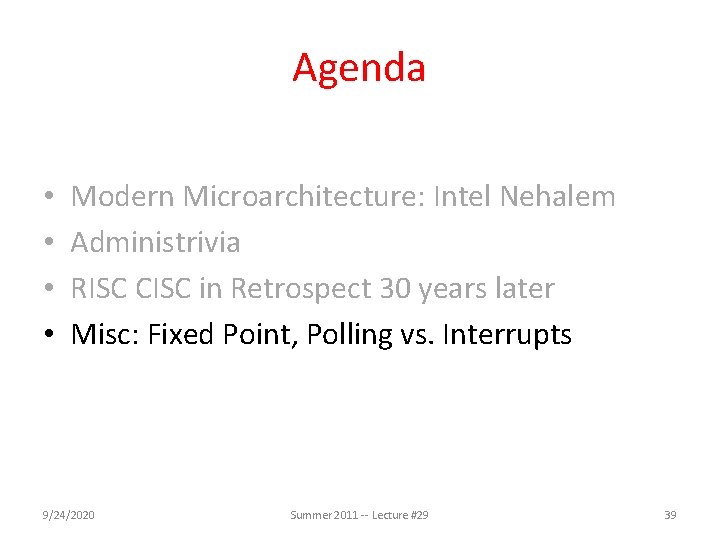 Agenda

• Modern Microarchitecture: Intel Nehalem
• Administrivia
• RISC CISC in Retrospect 30 years later
• Misc: Fixed Point, Polling vs. Interrupts

9/24/2020 Summer 2011 -- Lecture #29 39